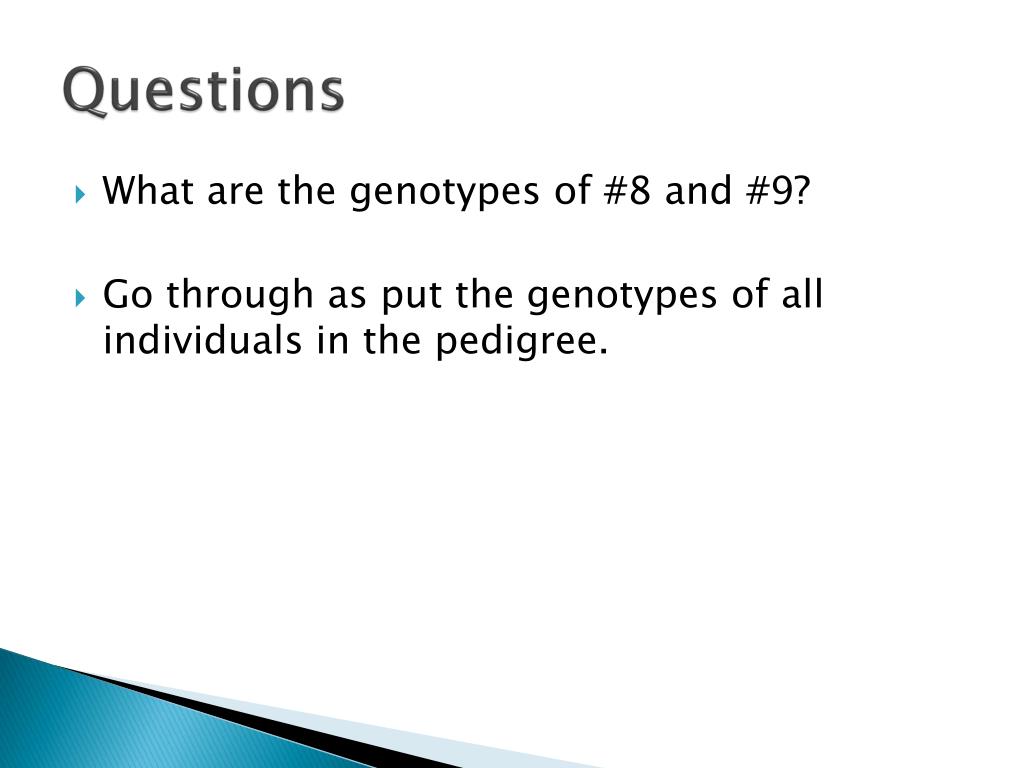 Questions

What are the genotypes of #8 and #9?

Go through as put the genotypes of all individuals in the pedigree.